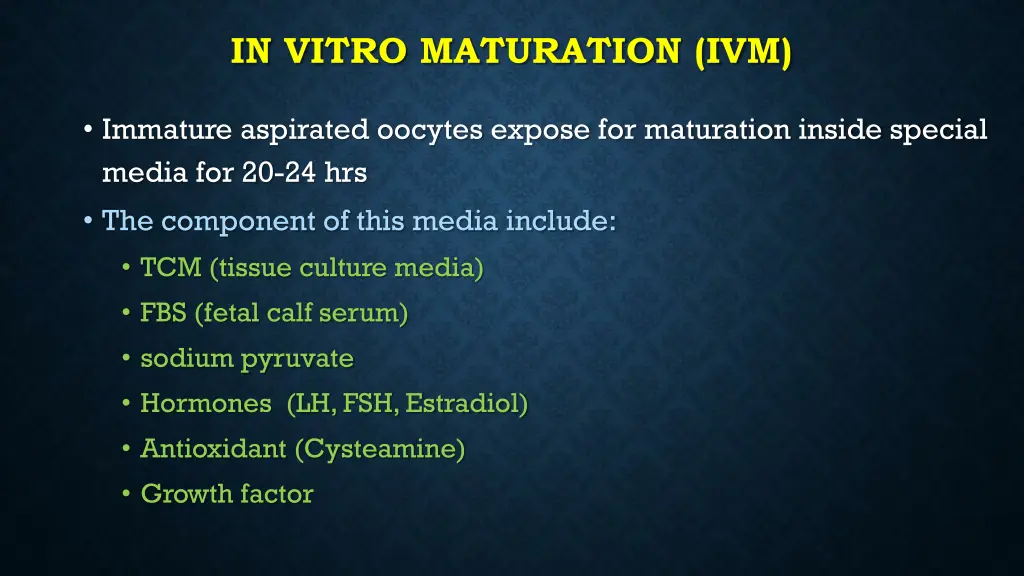 IN VITRO MATURATION (IVM)

• Immature aspirated oocytes expose for maturation inside special media for 20-24 hrs

• The component of this media include:

• TCM (tissue culture media)

• FBS (fetal calf serum)

• sodium pyruvate

• Hormones (LH, FSH, Estradiol)

• Antioxidant (Cysteamine)

• Growth factor